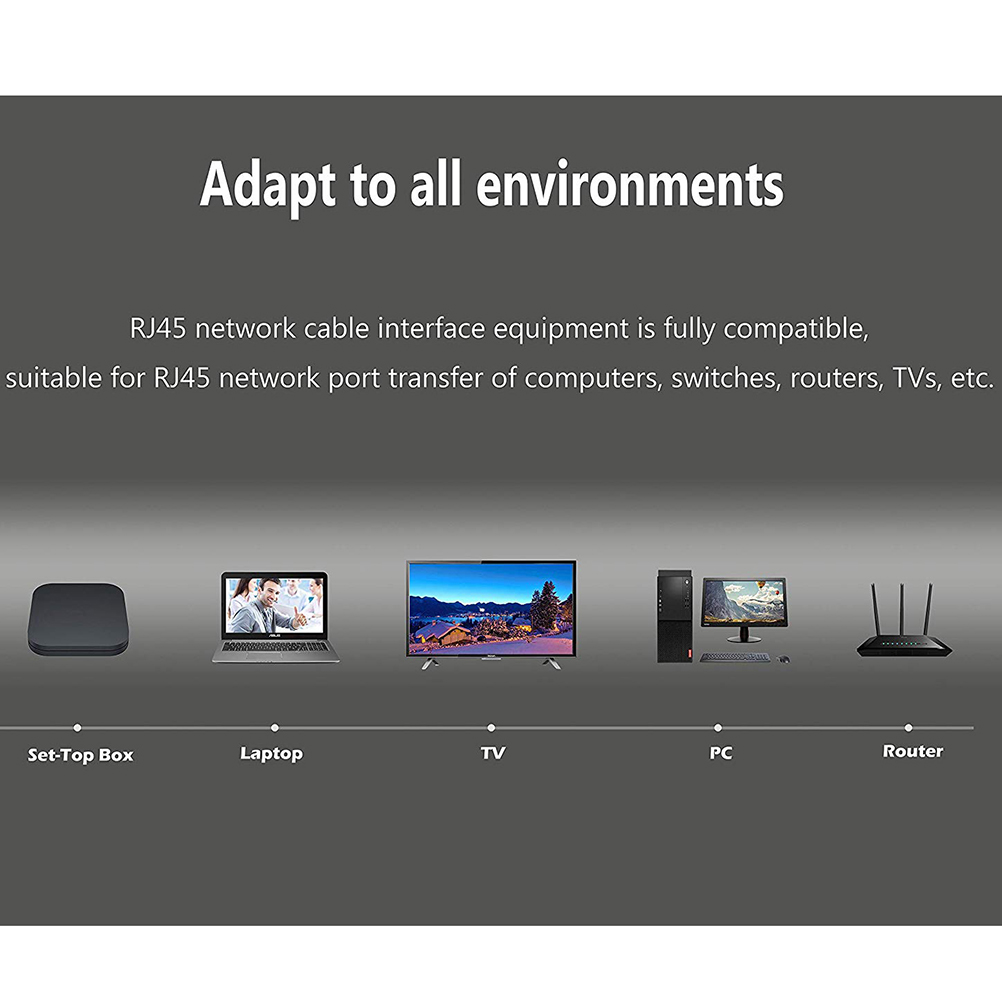 Adapt to all environments

RJ45 network cable interface equipment is fully compatible, suitable for RJ45 network port transfer of computers, switches, routers, TVs, etc.

ASUS

Set-Top Box
Laptop
TV
PC
Router